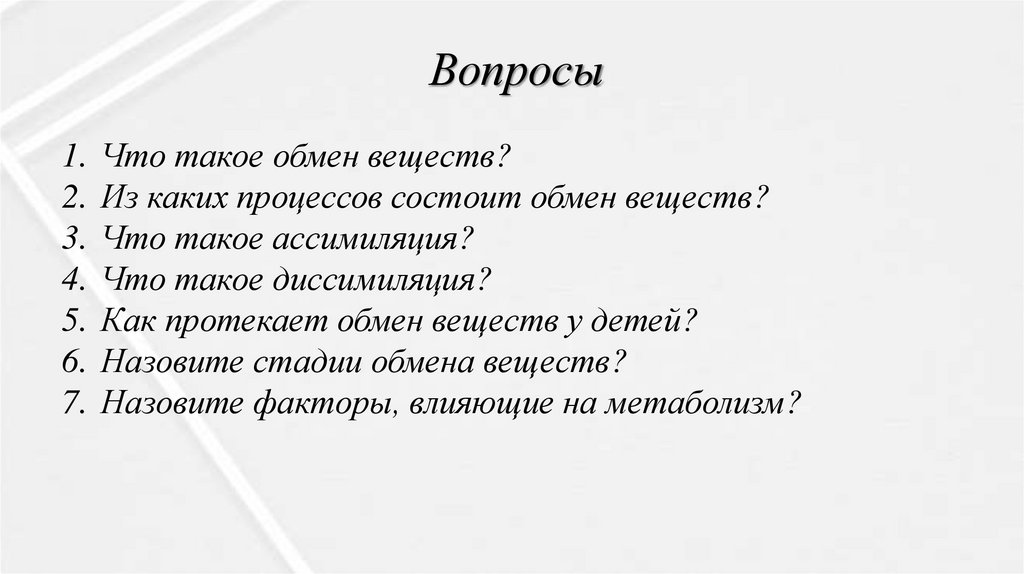 Вопросы

1. Что такое обмен веществ?
2. Из каких процессов состоит обмен веществ?
3. Что такое ассимиляция?
4. Что такое диссимиляция?
5. Как протекает обмен веществ у детей?
6. Назовите стадии обмена веществ?
7. Назовите факторы, влияющие на метаболизм?